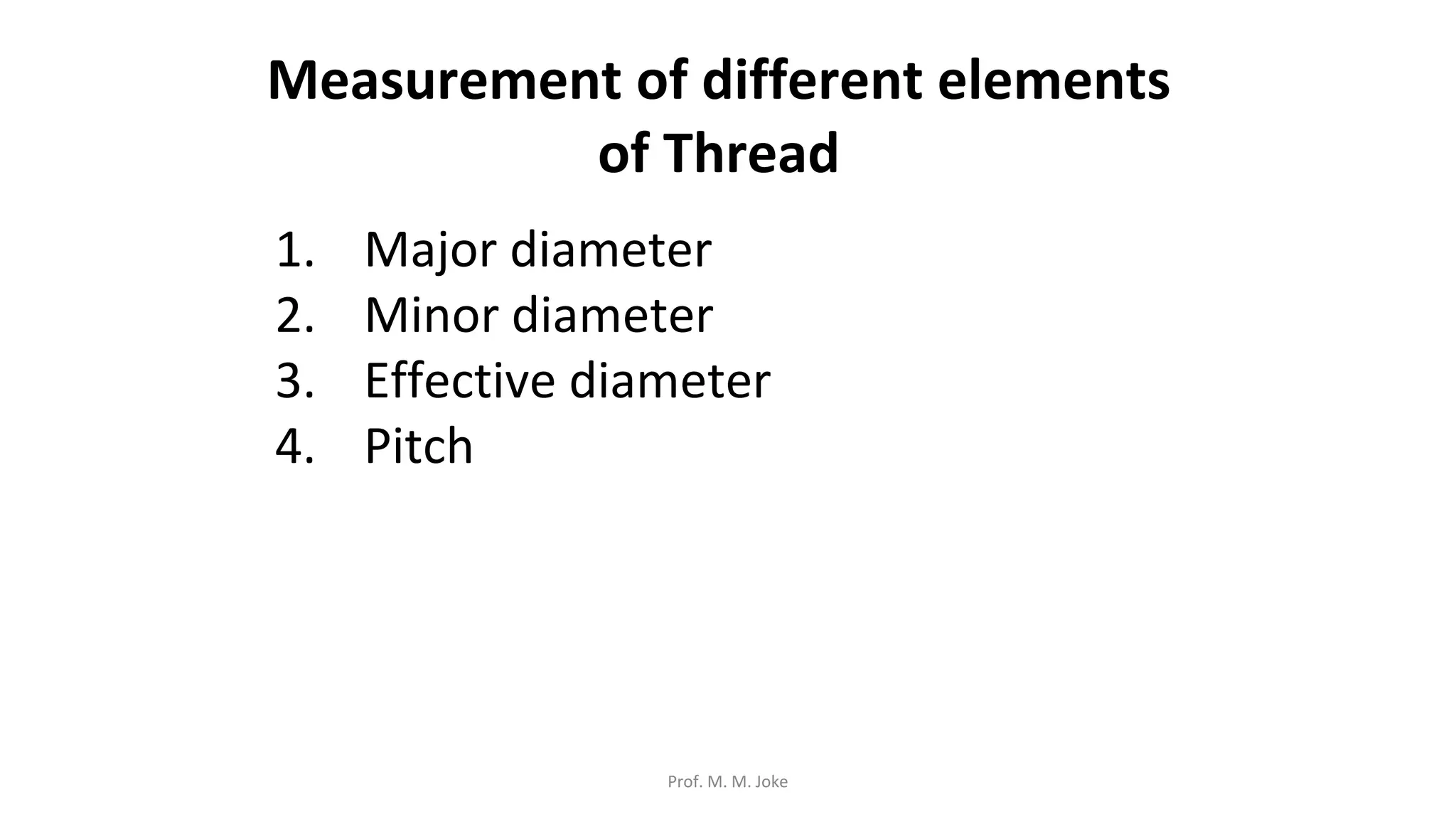 Measurement of different elements of Thread

1. Major diameter
2. Minor diameter
3. Effective diameter
4. Pitch

Prof. M. M. Joke